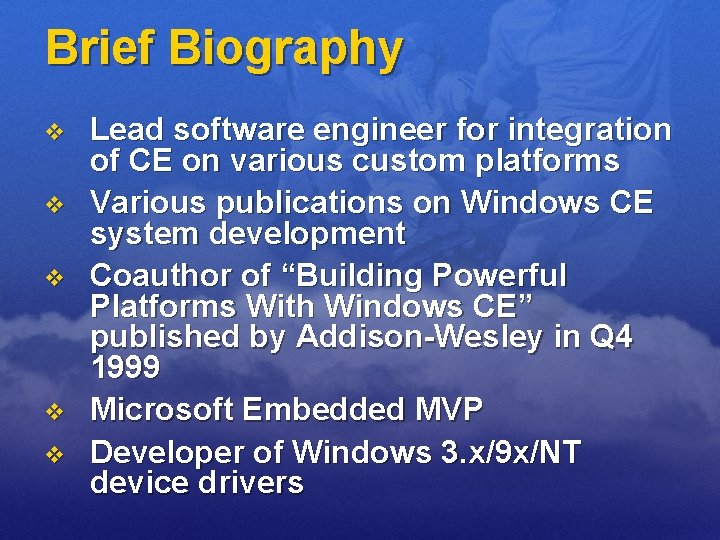 Brief Biography

❖ Lead software engineer for integration of CE on various custom platforms

❖ Various publications on Windows CE system development

❖ Coauthor of “Building Powerful Platforms With Windows CE” published by Addison-Wesley in Q4 1999

❖ Microsoft Embedded MVP

❖ Developer of Windows 3.x/9x/NT device drivers